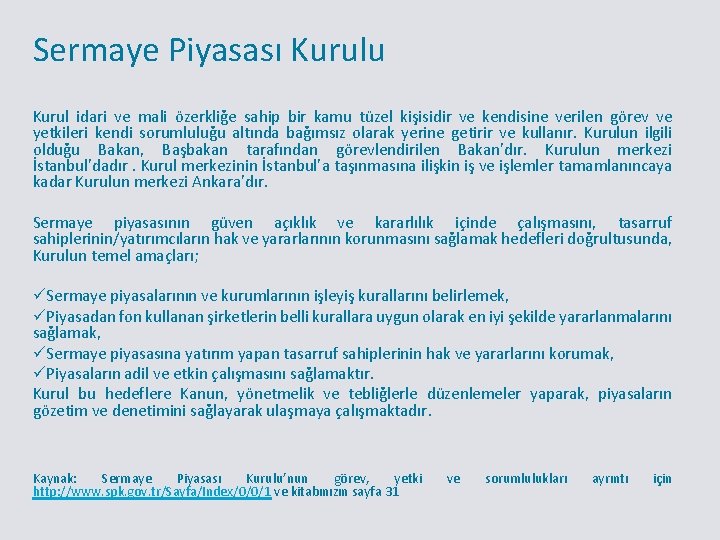 Sermaye Piyasası Kurulu

Kurul idari ve mali özerkliğe sahip bir kamu tüzel kişisidir ve kendisine verilen görev ve yetkileri kendi sorumluluğu altında bağımsız olarak yerine getirir ve kullanır. Kurulun ilgili olduğu Bakan, Başbakan tarafından görevlendirilen Bakan'dır. Kurulun merkezi İstanbul'dadır . Kurul merkezinin İstanbul'a taşınmasına ilişkin iş ve işlemler tamamlanıncaya kadar Kurulun merkezi Ankara'dır.

Sermaye piyasasının güven açıklık ve kararlılık içinde çalışmasını, tasarruf sahiplerinin/yatırımcıların hak ve yararlarının korunmasını sağlamak hedefleri doğrultusunda, Kurulun temel amaçları;

✓Sermaye piyasalarının ve kurumlarının işleyiş kurallarını belirlemek,
✓Piyasadan fon kullanan şirketlerin belli kurallara uygun olarak en iyi şekilde yararlanmalarını sağlamak,
✓Sermaye piyasasına yatırım yapan tasarruf sahiplerinin hak ve yararlarını korumak,
✓Piyasaların adil ve etkin çalışmasını sağlamaktır.
Kurul bu hedeflere Kanun, yönetmelik ve tebliğlerle düzenlemeler yaparak, piyasaların gözetim ve denetimini sağlayarak ulaşmaya çalışmaktadır.

Kaynak: Sermaye Piyasası Kurulu'nun görev, yetki ve sorumlulukları ayrıntı için http://www.spk.gov.tr/Sayfa/Index/0/0/1 ve kitabımızın sayfa 31